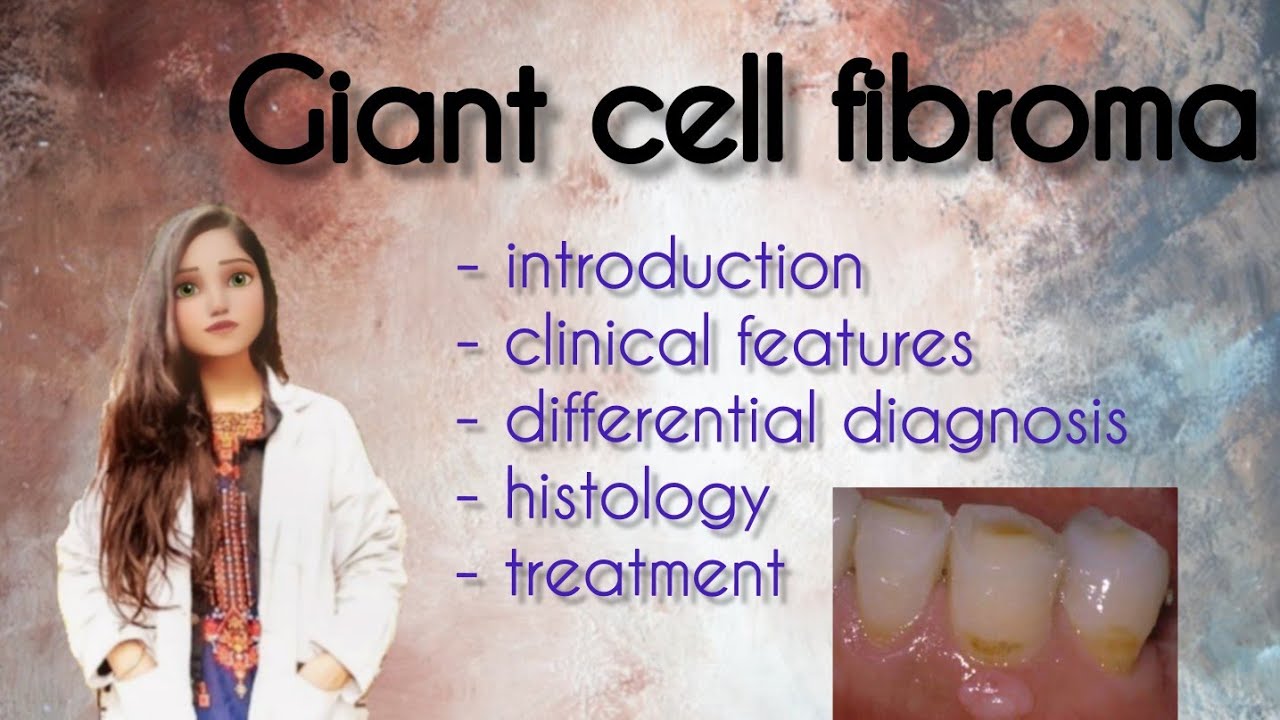 Giant cell fibroma

- introduction
- clinical features
- differential diagnosis
- histology
- treatment